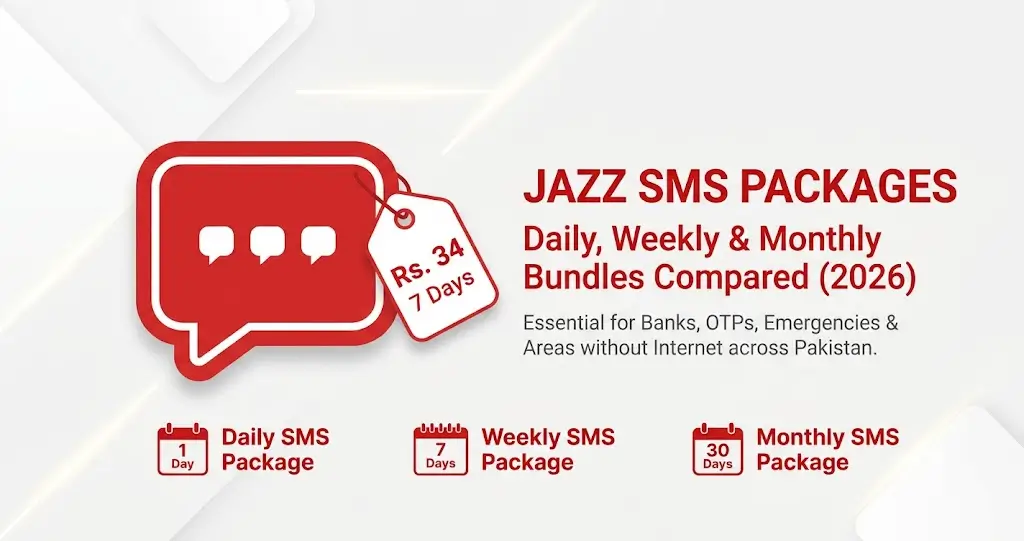 Rs. 34
7 Days

JAZZ SMS PACKAGES
Daily, Weekly & Monthly Bundles Compared (2026)

Essential for Banks, OTPs, Emergencies & Areas without Internet across Pakistan.

1 Day
Daily SMS Package

7 Days
Weekly SMS Package

30 Days
Monthly SMS Package